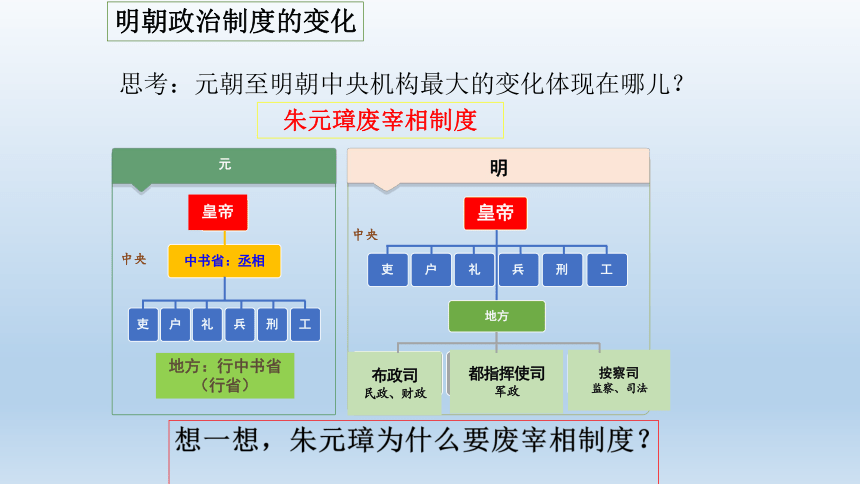 明朝政治制度的变化

思考：元朝至明朝中央机构最大的变化体现在哪儿？

朱元璋废宰相制度

元

皇帝

中央

中书省：丞相

吏 户 礼 兵 刑 工

地方：行中书省（行省）

明

皇帝

中央

吏 户 礼 兵 刑 工

地方

布政司
民政、财政

都指挥使司
军政

按察司
监察、司法

想一想，朱元璋为什么要废宰相制度？